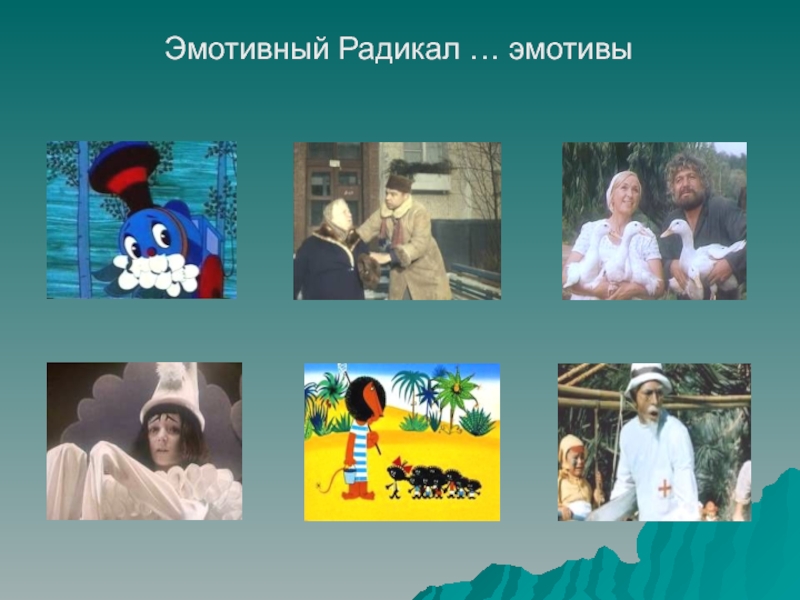 Эмотивный Радикал … эмотивы